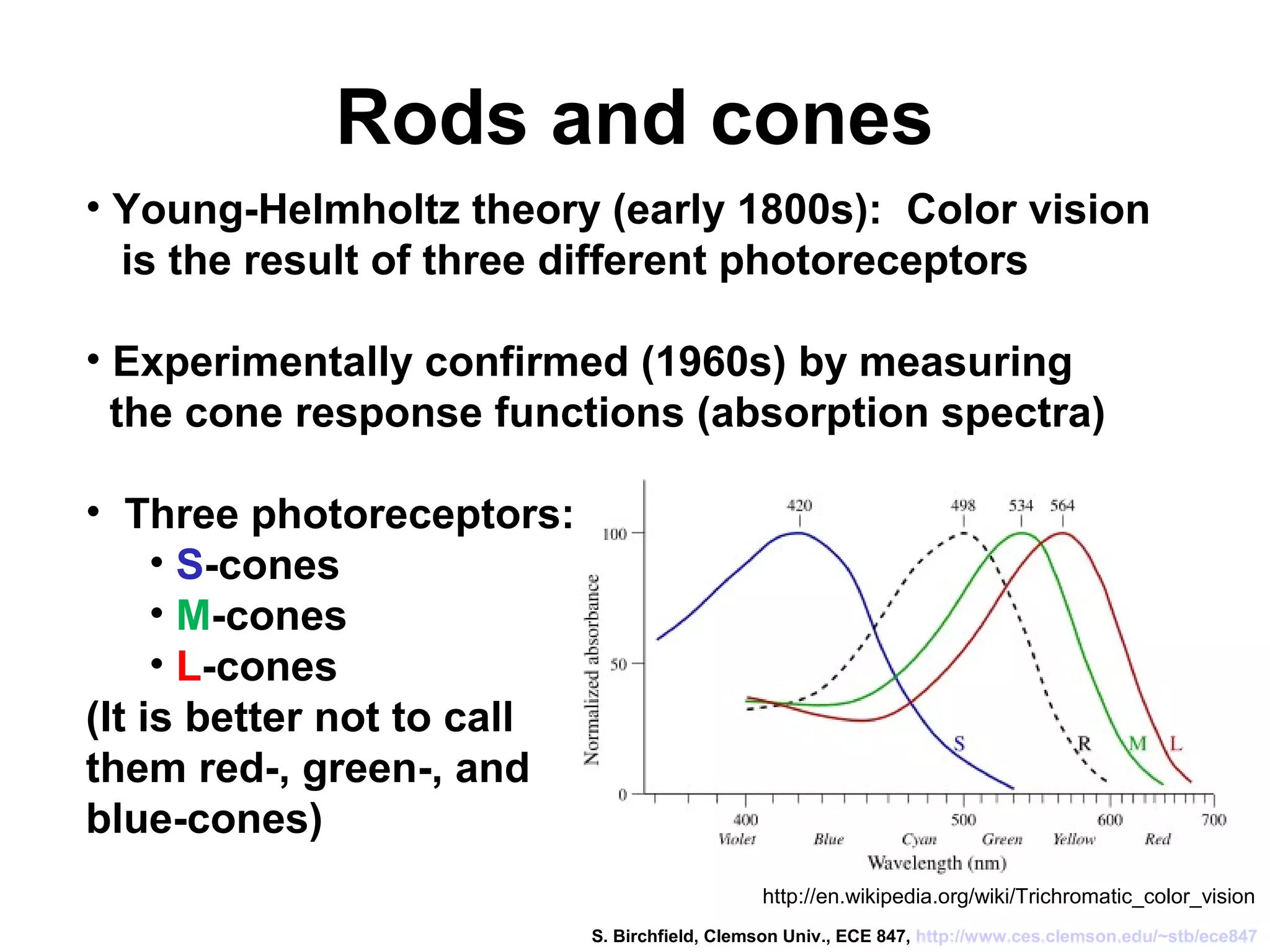 Rods and cones

• Young-Helmholtz theory (early 1800s): Color vision is the result of three different photoreceptors

• Experimentally confirmed (1960s) by measuring the cone response functions (absorption spectra)

• Three photoreceptors:
• S-cones
• M-cones
• L-cones
(It is better not to call them red-, green-, and blue-cones)

420
498
534
564
100
50
0
Normalized absorbance
S
R
M
L
400
500
600
700
Violet
Blue
Cyan
Green
Yellow
Red
Wavelength (nm)

http://en.wikipedia.org/wiki/Trichromatic_color_vision

S. Birchfield, Clemson Univ., ECE 847, http://www.ces.clemson.edu/~stb/ece847